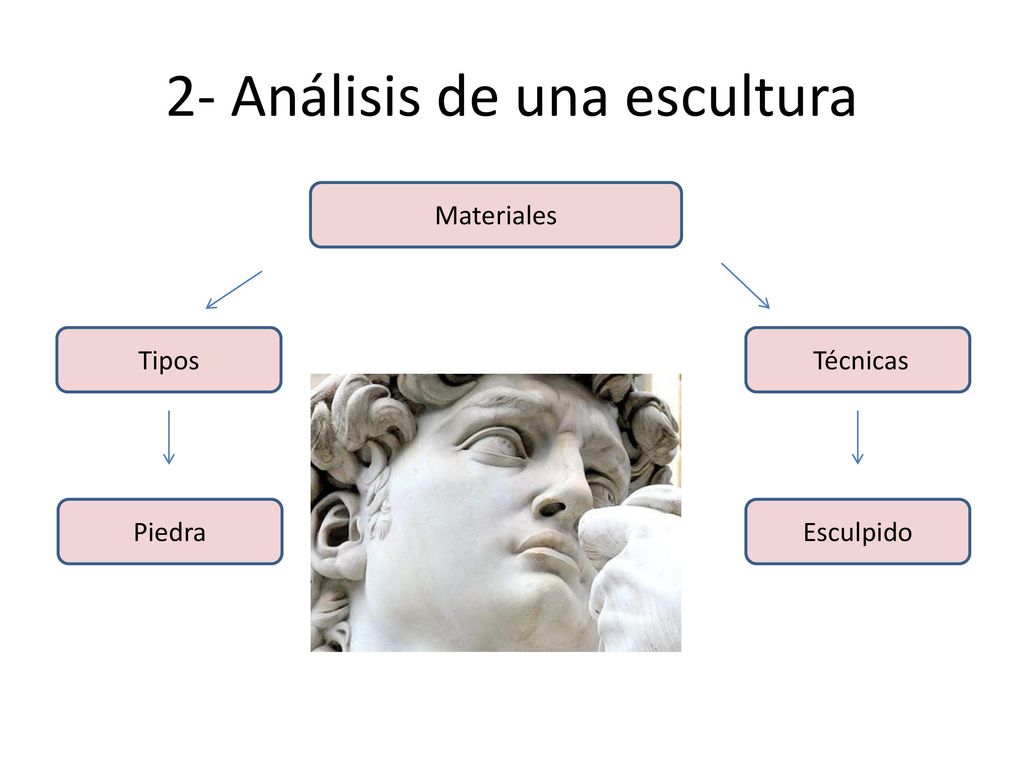 2- Análisis de una escultura

Materiales

Tipos

Técnicas

Piedra

Esculpido